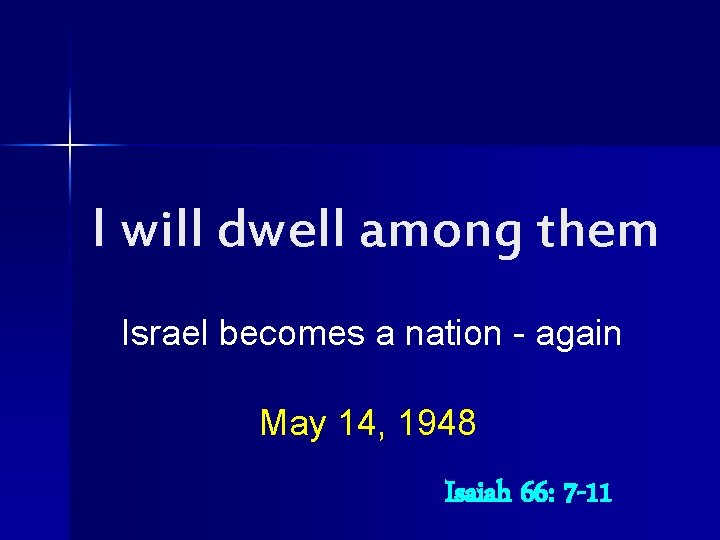 I will dwell among them

Israel becomes a nation - again

May 14, 1948

Isaiah 66: 7-11